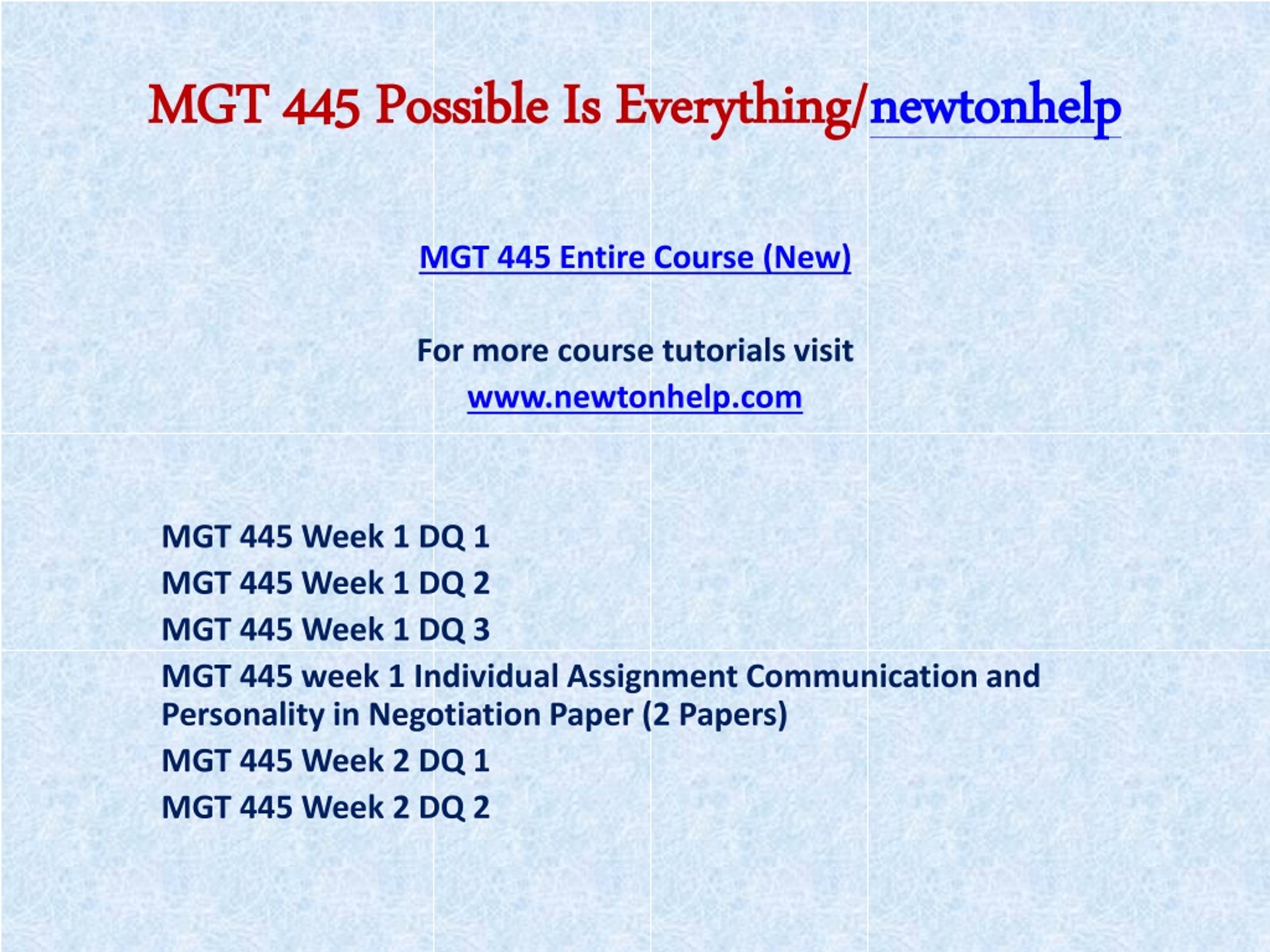 MGT 445 Possible Is Everything/newtonhelp

MGT 445 Entire Course (New)

For more course tutorials visit
www.newtonhelp.com

MGT 445 Week 1 DQ 1
MGT 445 Week 1 DQ 2
MGT 445 Week 1 DQ 3
MGT 445 week 1 Individual Assignment Communication and Personality in Negotiation Paper (2 Papers)
MGT 445 Week 2 DQ 1
MGT 445 Week 2 DQ 2